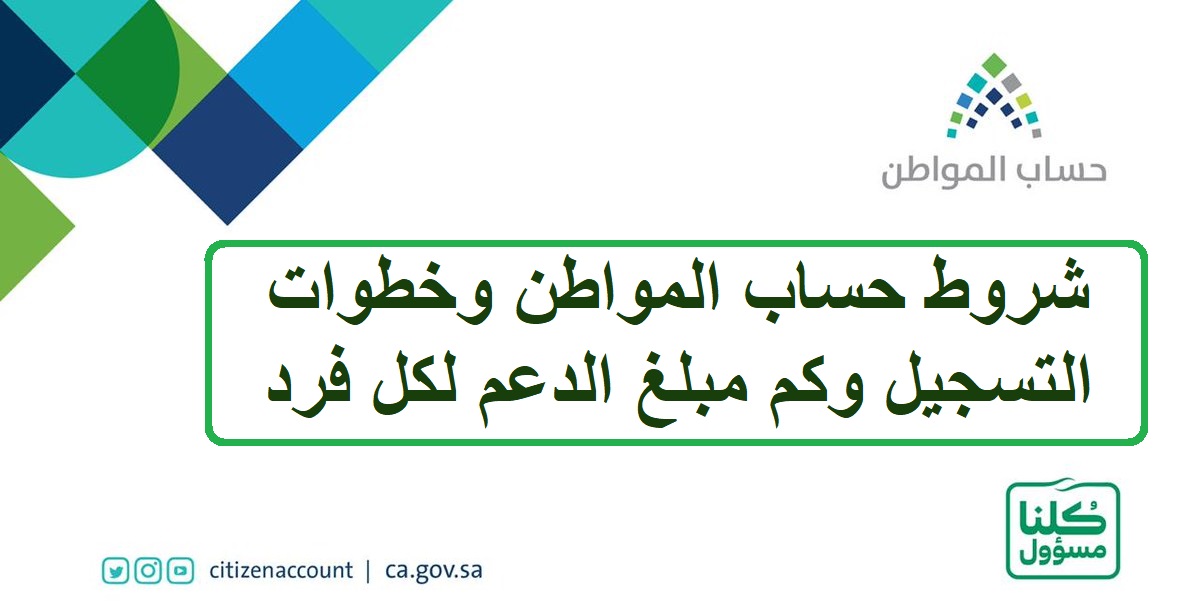 حساب المواطن

شروط حساب المواطن وخطوات التسجيل وكم مبلغ الدعم لكل فرد

كُلنا مسؤول

citizenaccount | ca.gov.sa